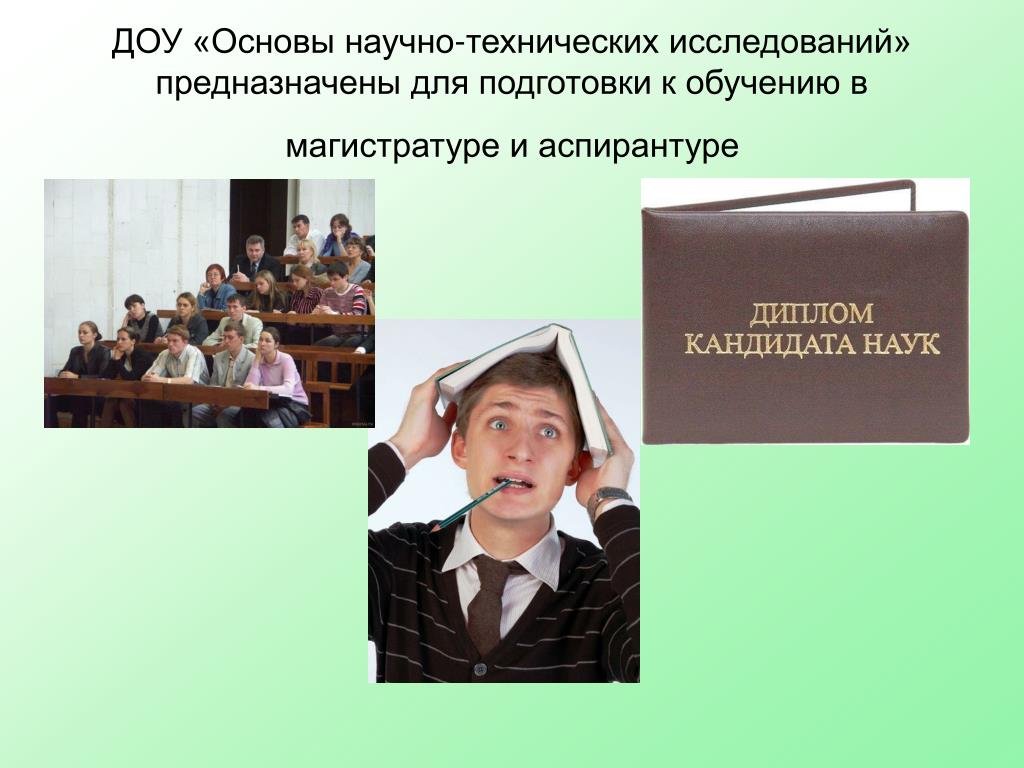 ДОУ «Основы научно-технических исследований» предназначены для подготовки к обучению в

магистратуре и аспирантуре

ДИПЛОМ
КАНДИДАТА НАУК